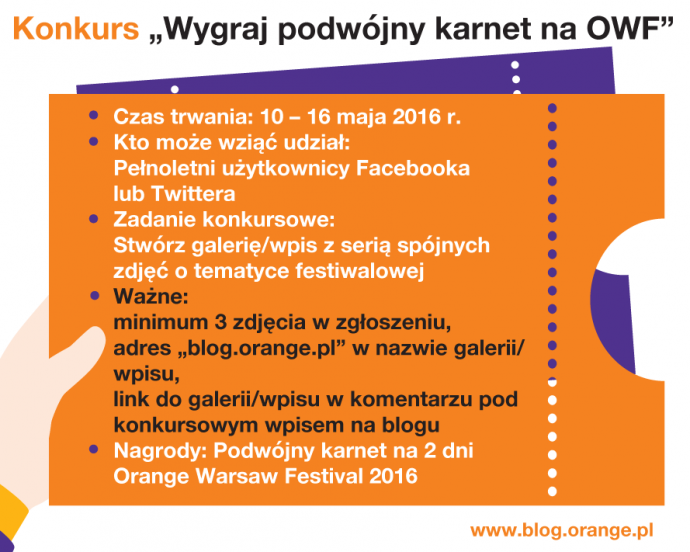 Konkurs „Wygraj podwójny karnet na OWF”

- Czas trwania: 10 – 16 maja 2016 r.
- Kto może wziąć udział: Pełnoletni użytkownicy Facebooka lub Twittera
- Zadanie konkursowe: Stwórz galerię/wpis z serią spójnych zdjęć o tematyce festiwalowej
- Ważne: minimum 3 zdjęcia w zgłoszeniu, adres „blog.orange.pl” w nazwie galerii/ wpisu, link do galerii/wpisu w komentarzu pod konkursowym wpisem na blogu
- Nagrody: Podwójny karnet na 2 dni Orange Warsaw Festival 2016

www.blog.orange.pl